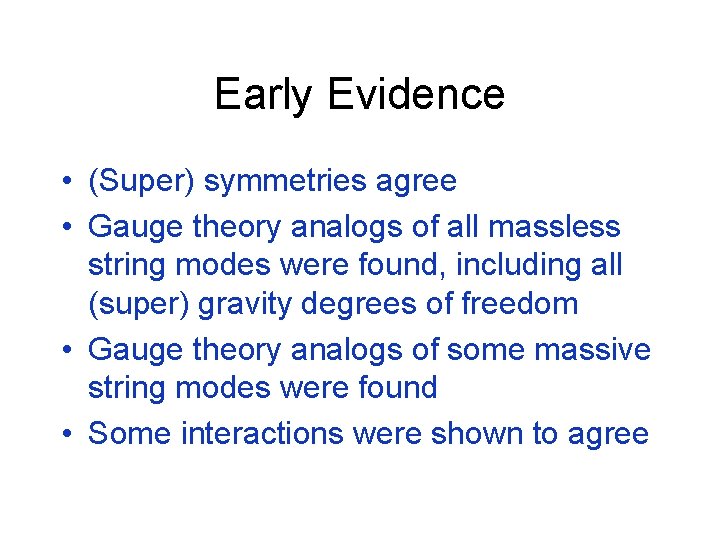 Early Evidence

• (Super) symmetries agree
• Gauge theory analogs of all massless string modes were found, including all (super) gravity degrees of freedom
• Gauge theory analogs of some massive string modes were found
• Some interactions were shown to agree